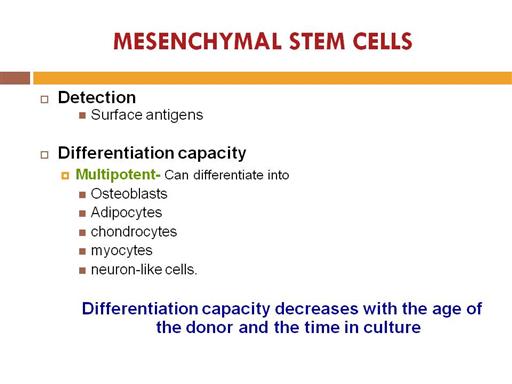 MESENCHYMAL STEM CELLS

Detection
Surface antigens

Differentiation capacity
Multipotent- Can differentiate into
Osteoblasts
Adipocytes
chondrocytes
myocytes
neuron-like cells.

Differentiation capacity decreases with the age of the donor and the time in culture